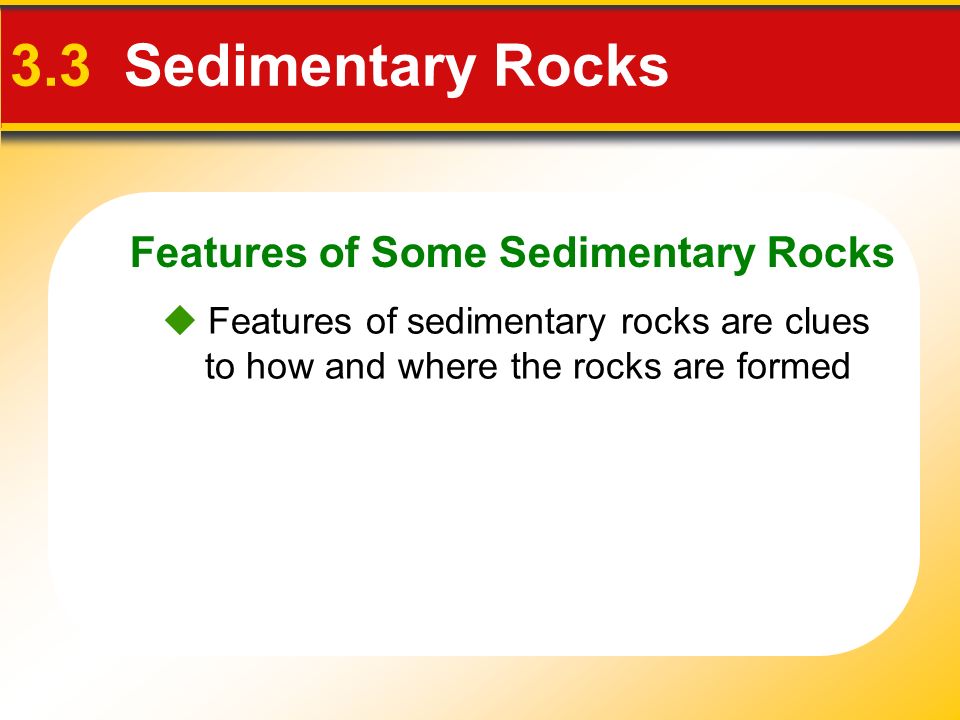 3.3 Sedimentary Rocks

Features of Some Sedimentary Rocks

◆ Features of sedimentary rocks are clues to how and where the rocks are formed